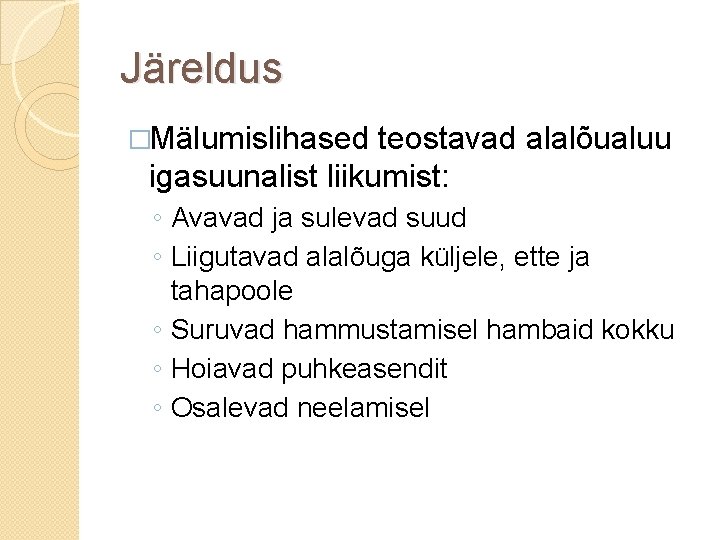 Järeldus

□Mälumislihased teostavad alalõualuu igasuunalist liikumist:

◦ Avavad ja sulevad suud
◦ Liigutavad alalõuga küljele, ette ja tahapoole
◦ Suruvad hammustamisel hambaid kokku
◦ Hoiavad puhkeasendit
◦ Osalevad neelamisel